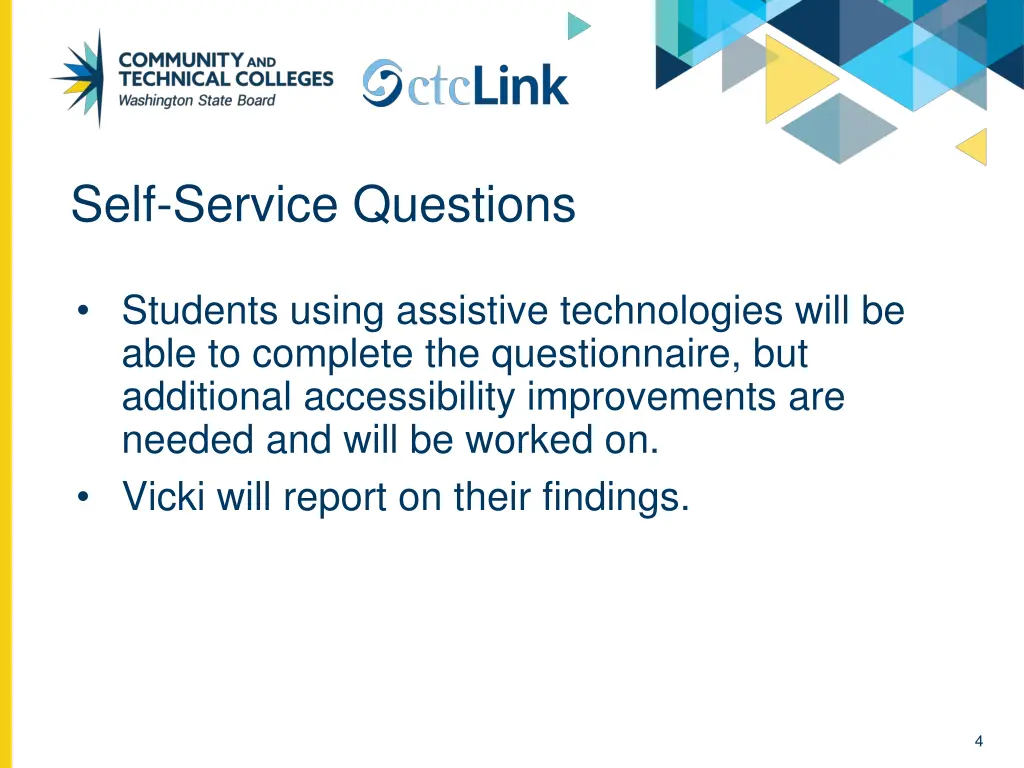 COMMUNITY AND TECHNICAL COLLEGES
Washington State Board

ctcLink

Self-Service Questions

• Students using assistive technologies will be able to complete the questionnaire, but additional accessibility improvements are needed and will be worked on.
• Vicki will report on their findings.

4